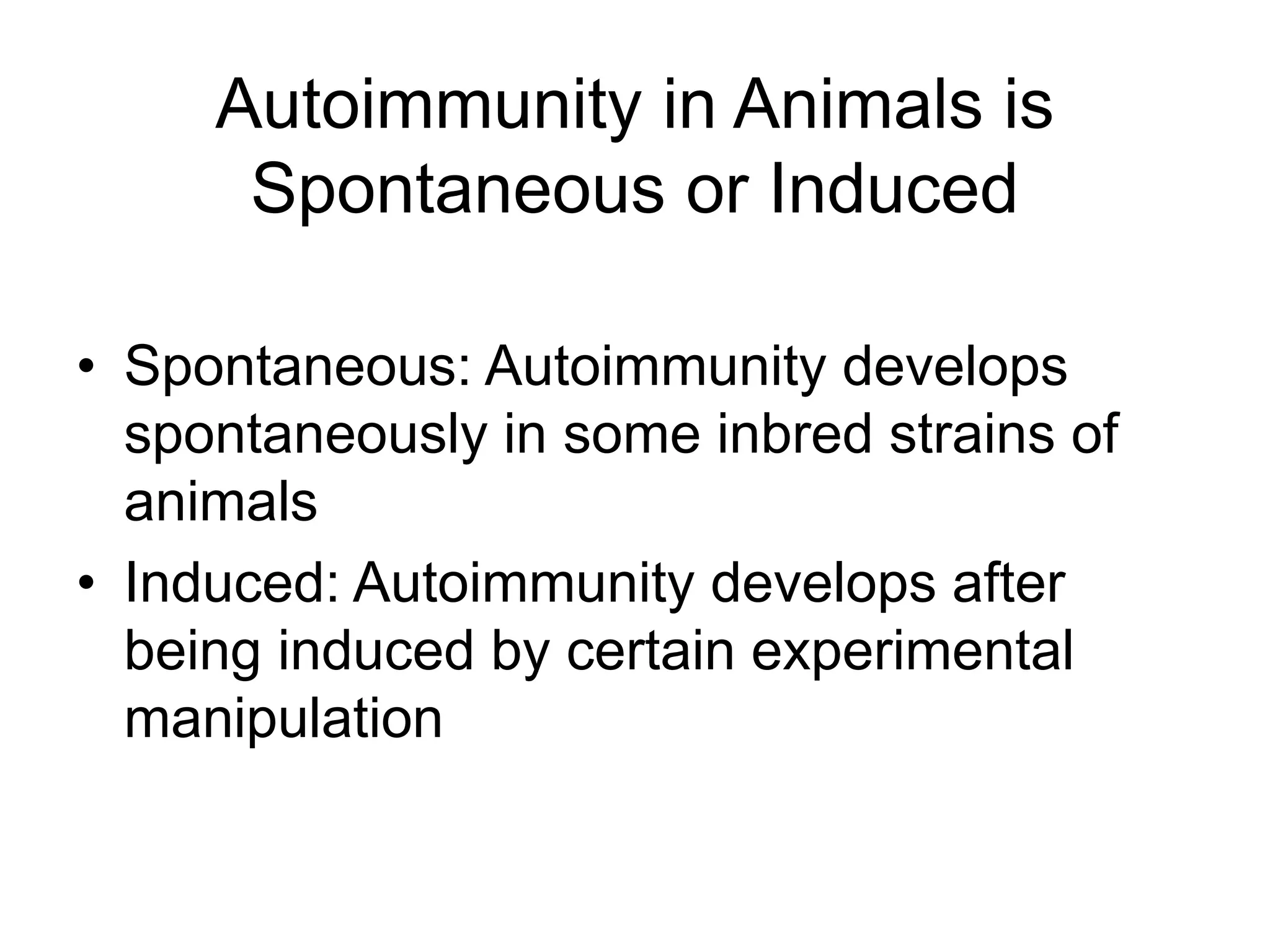 Autoimmunity in Animals is Spontaneous or Induced

• Spontaneous: Autoimmunity develops spontaneously in some inbred strains of animals
• Induced: Autoimmunity develops after being induced by certain experimental manipulation